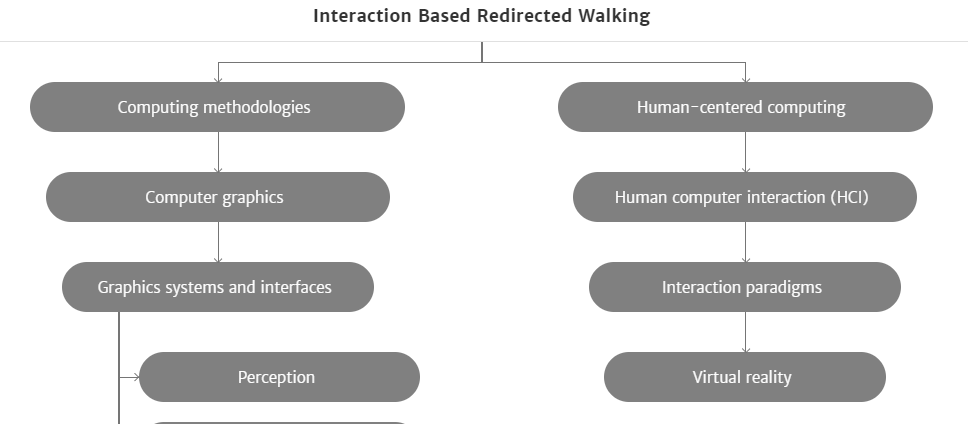 Interaction Based Redirected Walking

Computing methodologies

Computer graphics

Graphics systems and interfaces

Perception

Human-centered computing

Human computer interaction (HCI)

Interaction paradigms

Virtual reality